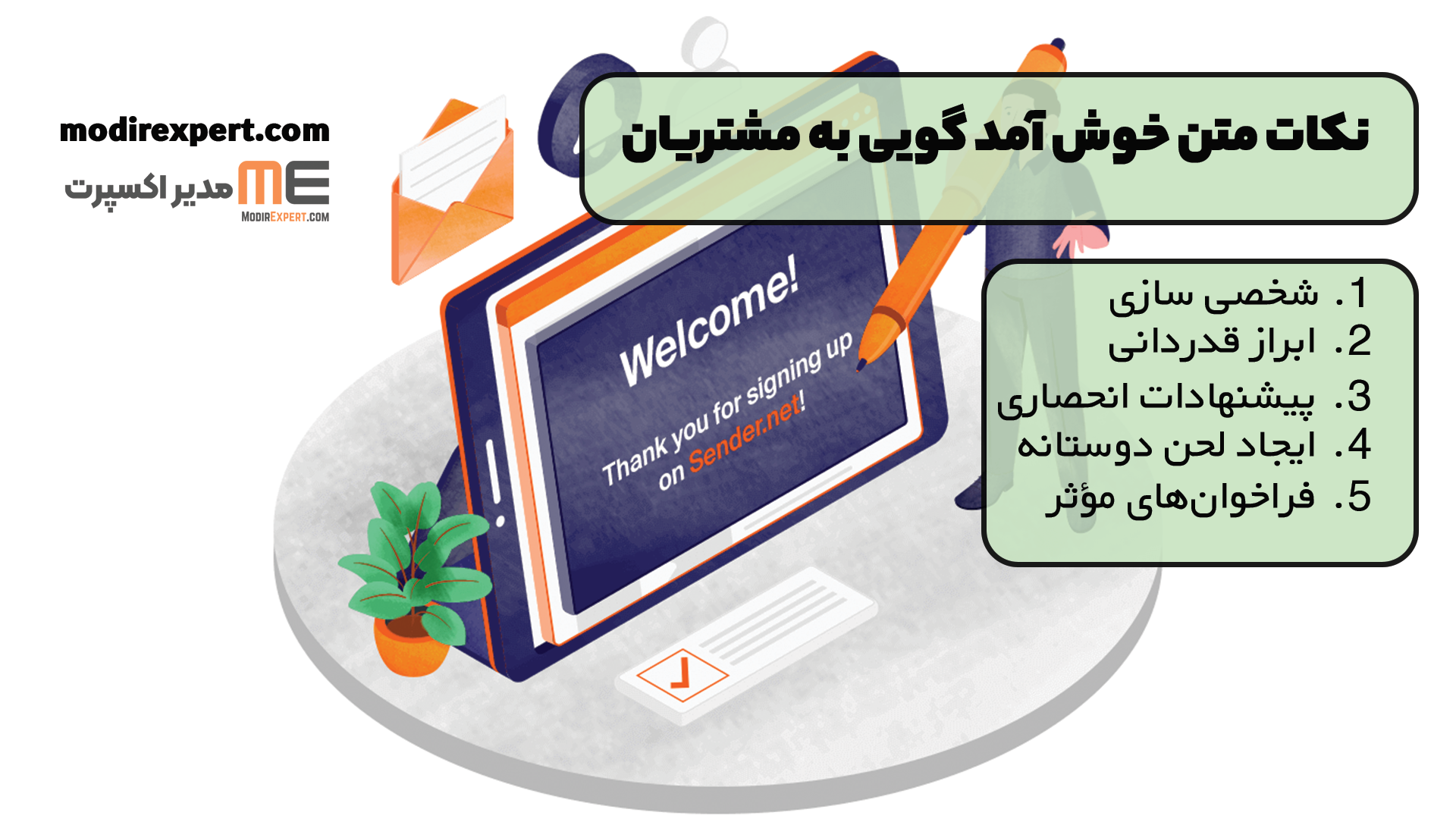 modirexpert.com

ME مدیر اکسپرت
MODIREXPERT.COM

نکات متن خوش آمد گویی به مشتریان

1. شخصی سازی
2. ابراز قدردانی
3. پیشنهادات انحصاری
4. ایجاد لحن دوستانه
5. فراخوان‌های مؤثر

Welcome!
Thank you for signing up on Sender.net!